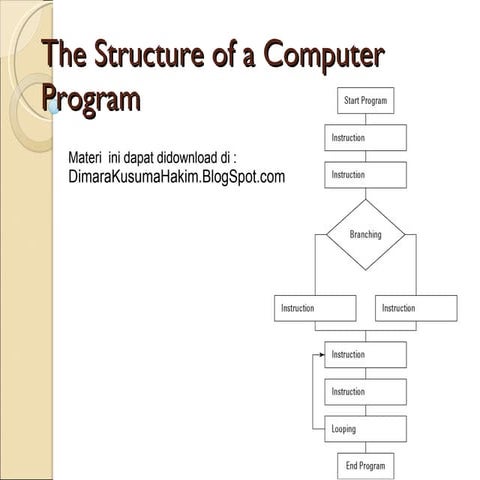 The Structure of a Computer Program

Materi ini dapat didownload di :
DimaraKusumaHakim.BlogSpot.com

Start Program
Instruction
Instruction
Branching
Instruction
Instruction
Instruction
Instruction
Looping
End Program